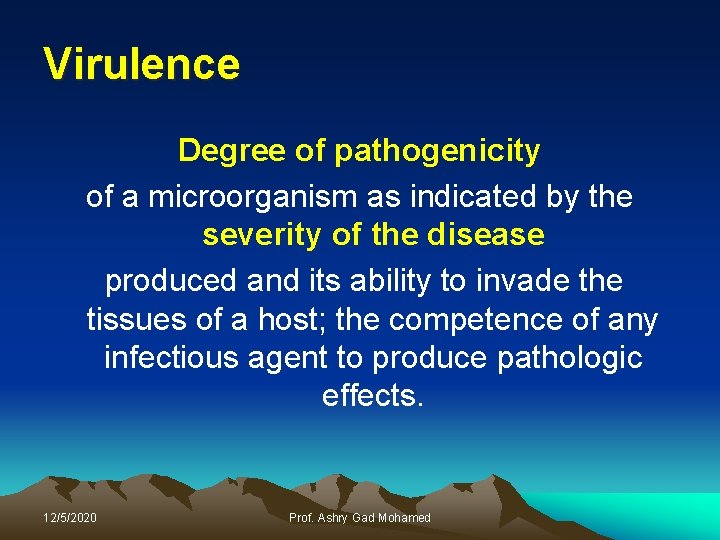 Virulence

Degree of pathogenicity

of a microorganism as indicated by the severity of the disease

produced and its ability to invade the tissues of a host; the competence of any infectious agent to produce pathologic effects.

12/5/2020

Prof. Ashry Gad Mohamed